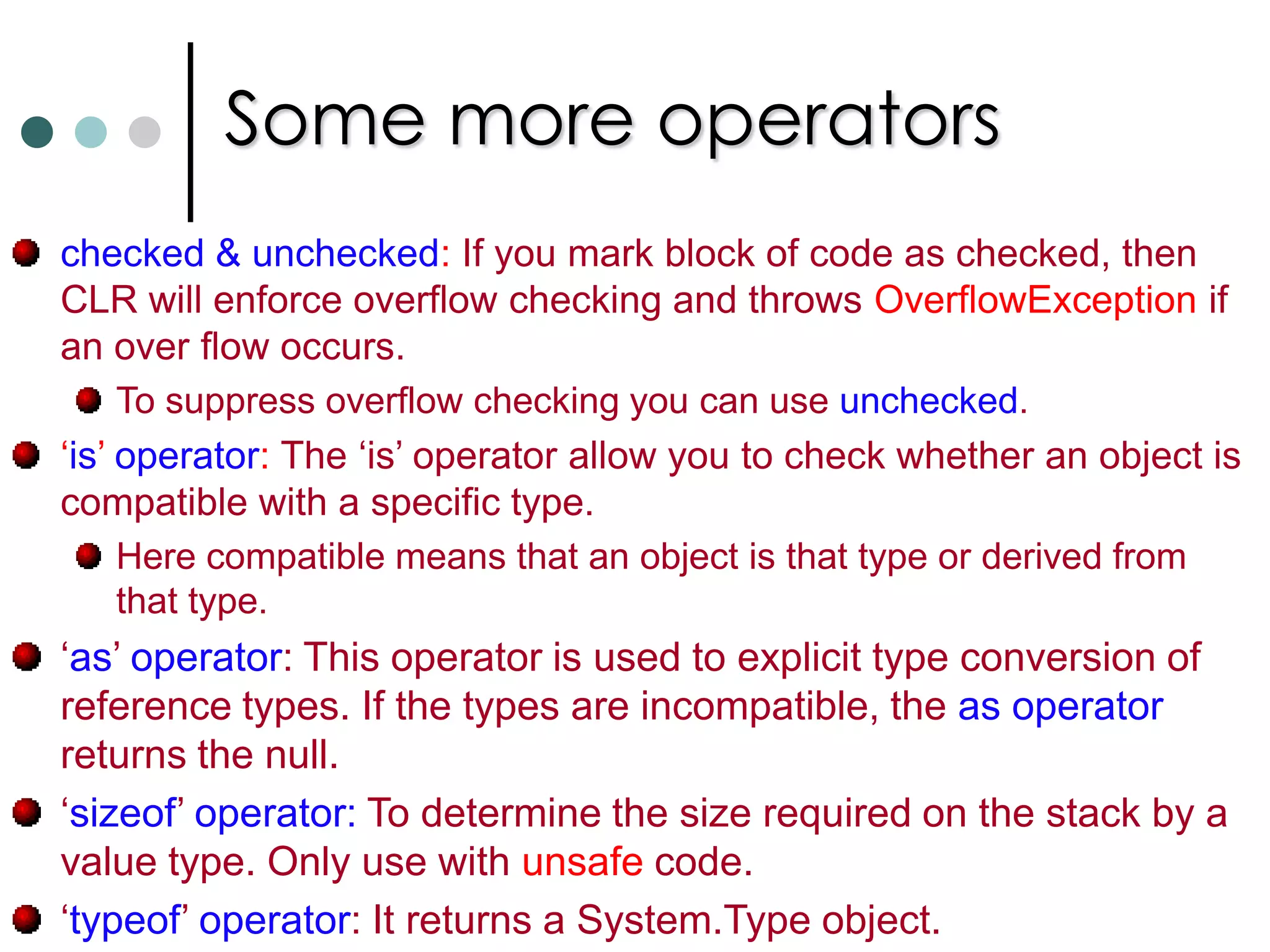 Some more operators

checked & unchecked: If you mark block of code as checked, then CLR will enforce overflow checking and throws OverflowException if an over flow occurs.

To suppress overflow checking you can use unchecked.

‘is’ operator: The ‘is’ operator allow you to check whether an object is compatible with a specific type.

Here compatible means that an object is that type or derived from that type.

‘as’ operator: This operator is used to explicit type conversion of reference types. If the types are incompatible, the as operator returns the null.

‘sizeof’ operator: To determine the size required on the stack by a value type. Only use with unsafe code.

‘typeof’ operator: It returns a System.Type object.